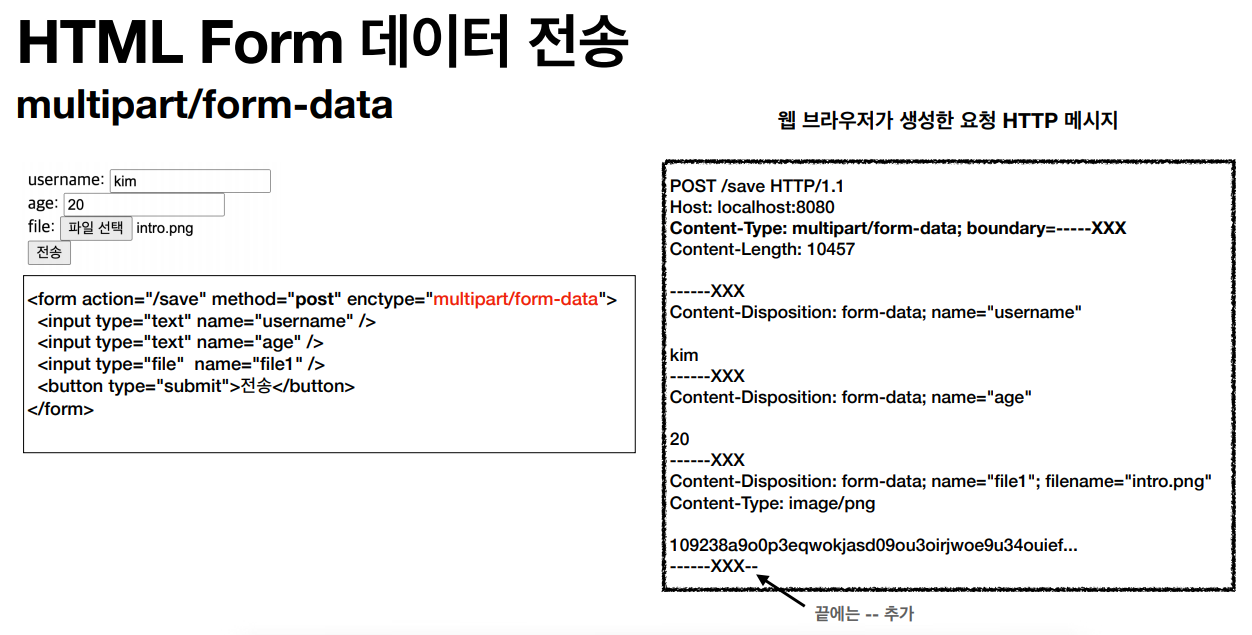 HTML Form 데이터 전송
multipart/form-data

username: kim
age: 20
file: 파일 선택 intro.png
전송

<form action="/save" method="post" enctype="multipart/form-data">
<input type="text" name="username" />
<input type="text" name="age" />
<input type="file" name="file1" />
<button type="submit">전송</button>
</form>

웹 브라우저가 생성한 요청 HTTP 메시지

POST /save HTTP/1.1
Host: localhost:8080
Content-Type: multipart/form-data; boundary=-----XXX
Content-Length: 10457

------XXX
Content-Disposition: form-data; name="username"

kim
------XXX
Content-Disposition: form-data; name="age"

20
------XXX
Content-Disposition: form-data; name="file1"; filename="intro.png"
Content-Type: image/png

109238a9o0p3eqwokjasd09ou3oirjwoe9u34ouief...
------XXX--

끝에는 -- 추가